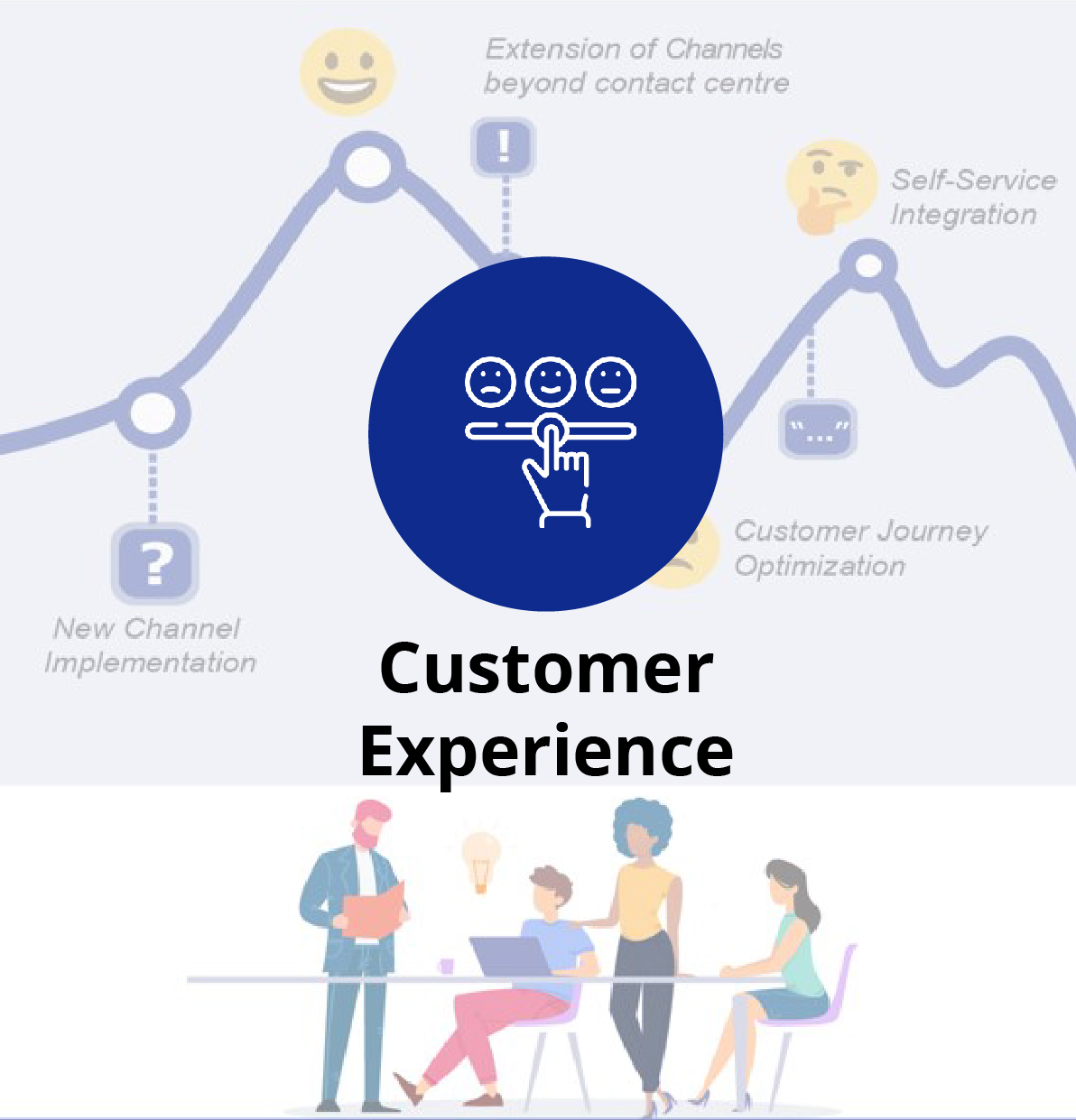 Extension of Channels beyond contact centre

!

Self-Service Integration

"..."

Customer Journey Optimization

?

New Channel Implementation

Customer Experience